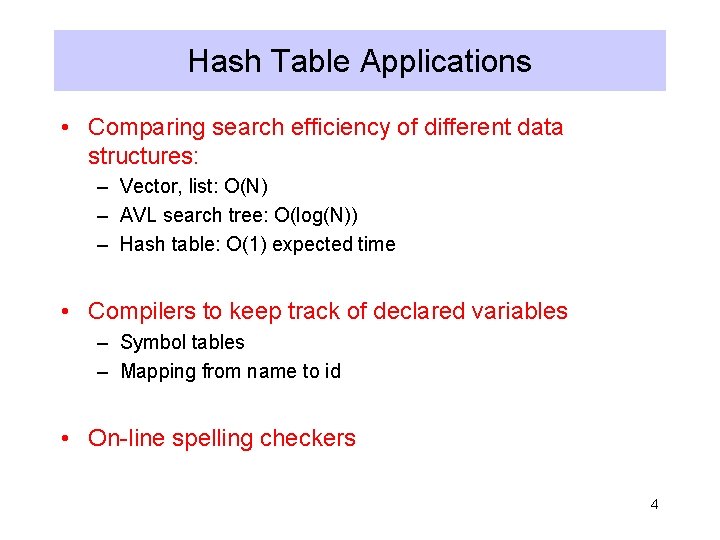 Hash Table Applications

• Comparing search efficiency of different data structures:
– Vector, list: O(N)
– AVL search tree: O(log(N))
– Hash table: O(1) expected time

• Compilers to keep track of declared variables
– Symbol tables
– Mapping from name to id

• On-line spelling checkers

4